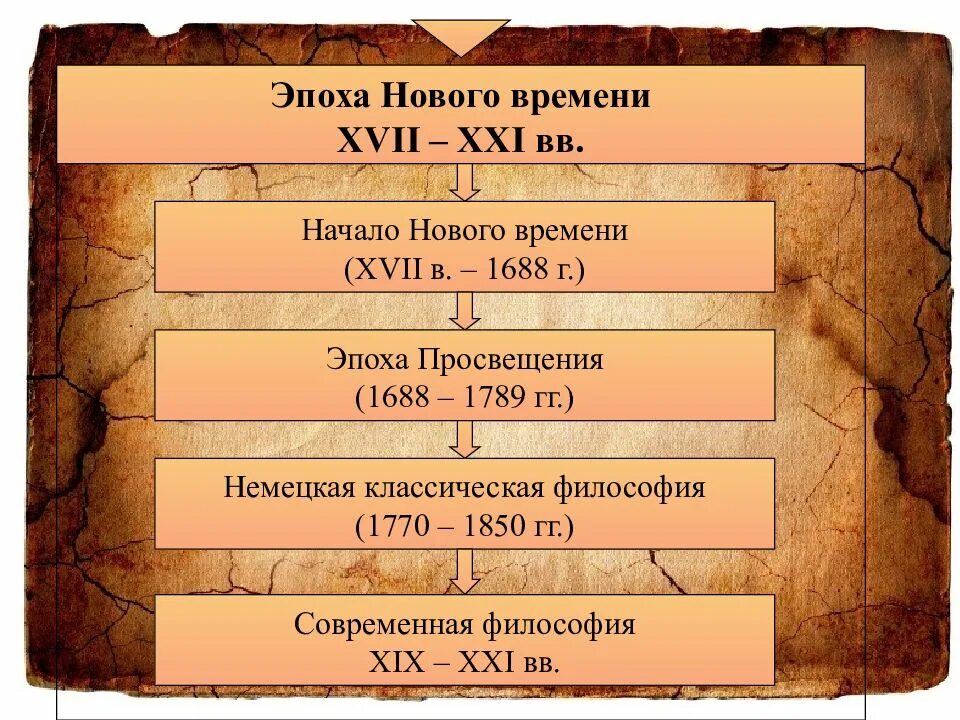 Эпоха Нового времени
XVII – XXI вв.

Начало Нового времени
(XVII в. – 1688 г.)

Эпоха Просвещения
(1688 – 1789 гг.)

Немецкая классическая философия
(1770 – 1850 гг.)

Современная философия
XIX – XXI вв.